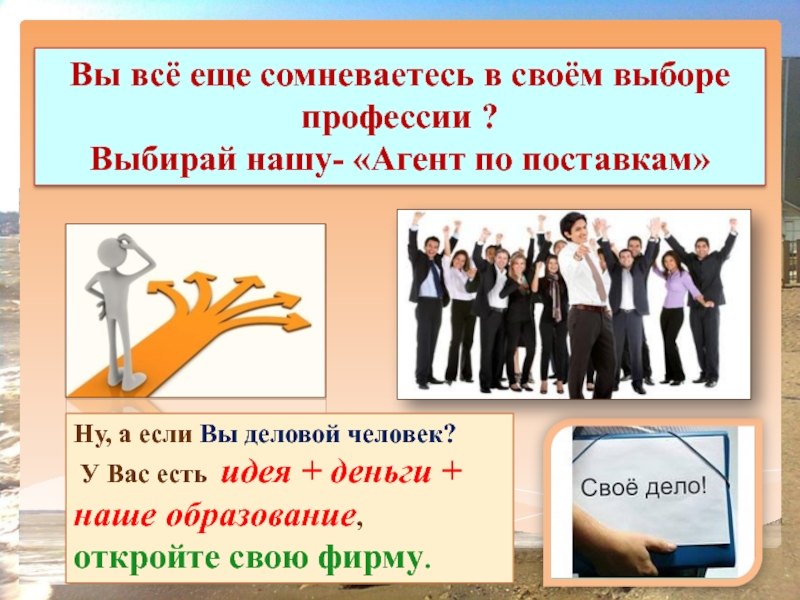 Вы всё еще сомневаетесь в своём выборе профессии ?
Выбирай нашу- «Агент по поставкам»

Ну, а если Вы деловой человек?
У Вас есть идея + деньги + наше образование, откройте свою фирму.

Своё дело!